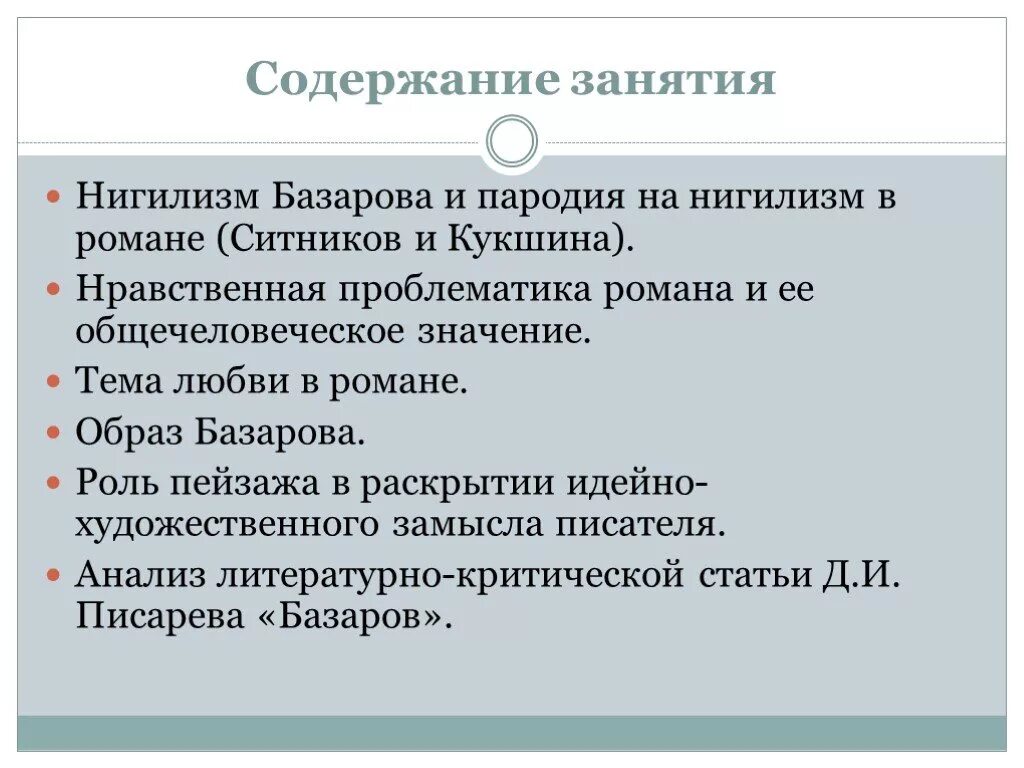 Содержание занятия

- Нигилизм Базарова и пародия на нигилизм в романе (Ситников и Кукшина).
- Нравственная проблематика романа и ее общечеловеческое значение.
- Тема любви в романе.
- Образ Базарова.
- Роль пейзажа в раскрытии идейно-художественного замысла писателя.
- Анализ литературно-критической статьи Д.И. Писарева «Базаров».